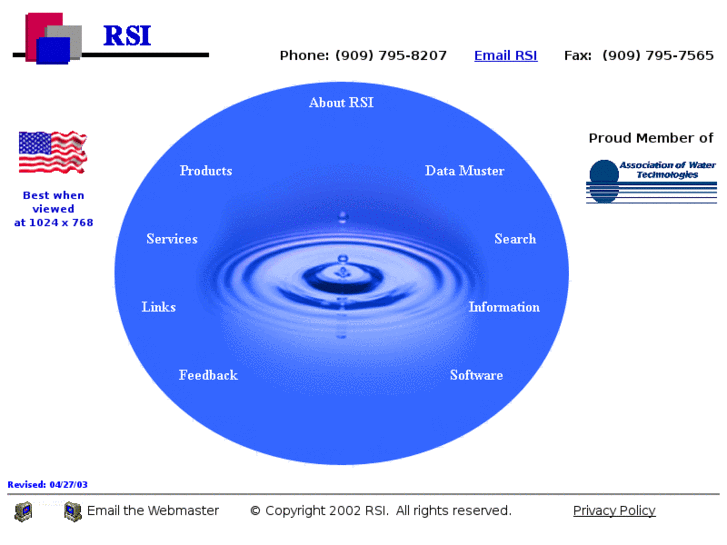 RSI

Phone: (909) 795-8207 Email RSI Fax: (909) 795-7565

Best when viewed at 1024 x 768

About RSI

Products

Data Muster

Services

Search

Links

Information

Feedback

Software

Proud Member of

Association of Water Technologies

Revised: 04/27/03

Email the Webmaster © Copyright 2002 RSI. All rights reserved. Privacy Policy